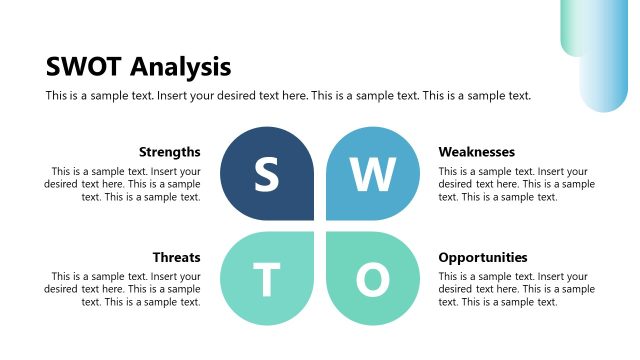 SWOT Analysis

This is a sample text. Insert your desired text here. This is a sample text. This is a sample text.

Strengths

This is a sample text. Insert your desired text here. This is a sample text. This is a sample text.

S

W

Weaknesses

This is a sample text. Insert your desired text here. This is a sample text. This is a sample text.

Threats

This is a sample text. Insert your desired text here. This is a sample text. This is a sample text.

T

O

Opportunities

This is a sample text. Insert your desired text here. This is a sample text. This is a sample text.